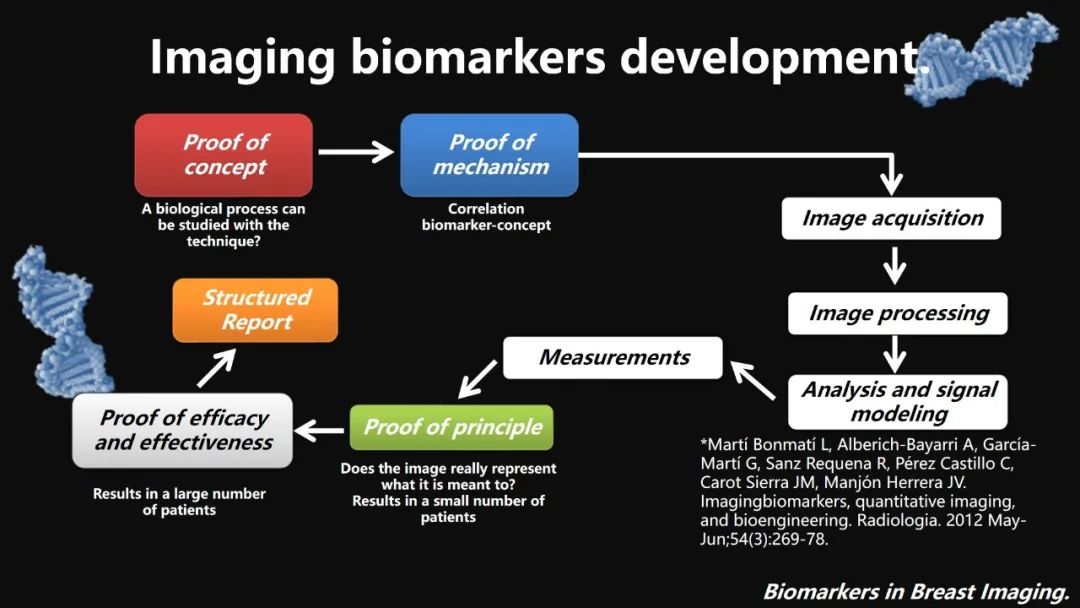 Imaging biomarkers development.

Proof of concept

A biological process can be studied with the technique?

Proof of mechanism

Correlation biomarker-concept

Image acquisition

Image processing

Analysis and signal modeling

Measurements

Proof of principle

Does the image really represent what it is meant to? Results in a small number of patients

Proof of efficacy and effectiveness

Results in a large number of patients

Structured Report

*Martí Bonmatí L, Alberich-Bayarri A, García-Martí G, Sanz Requena R, Pérez Castillo C, Carot Sierra JM, Manjón Herrera JV. Imagingbiomarkers, quantitative imaging, and bioengineering. Radiologia. 2012 May-Jun;54(3):269-78.

Biomarkers in Breast Imaging.